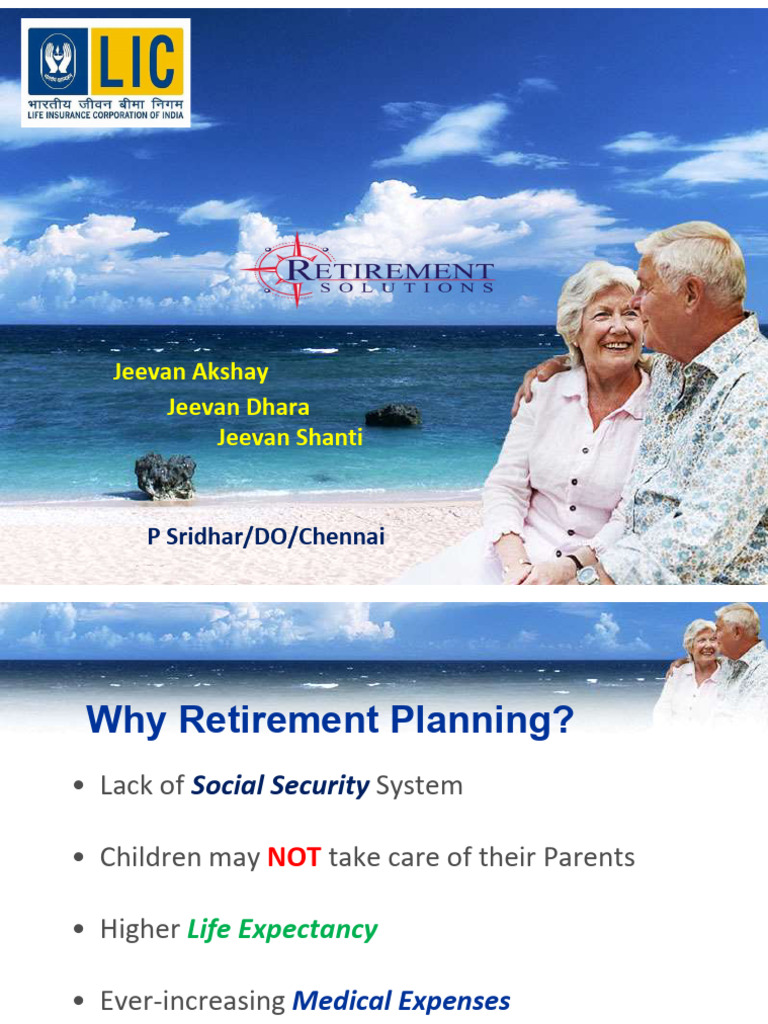 LIC
भारतीय जीवन बीमा निगम
LIFE INSURANCE CORPORATION OF INDIA

RETIREMENT
SOLUTIONS

Jeevan Akshay
Jeevan Dhara
Jeevan Shanti

P Sridhar/DO/Chennai

Why Retirement Planning?

• Lack of Social Security System

• Children may NOT take care of their Parents

• Higher Life Expectancy

• Ever-increasing Medical Expenses